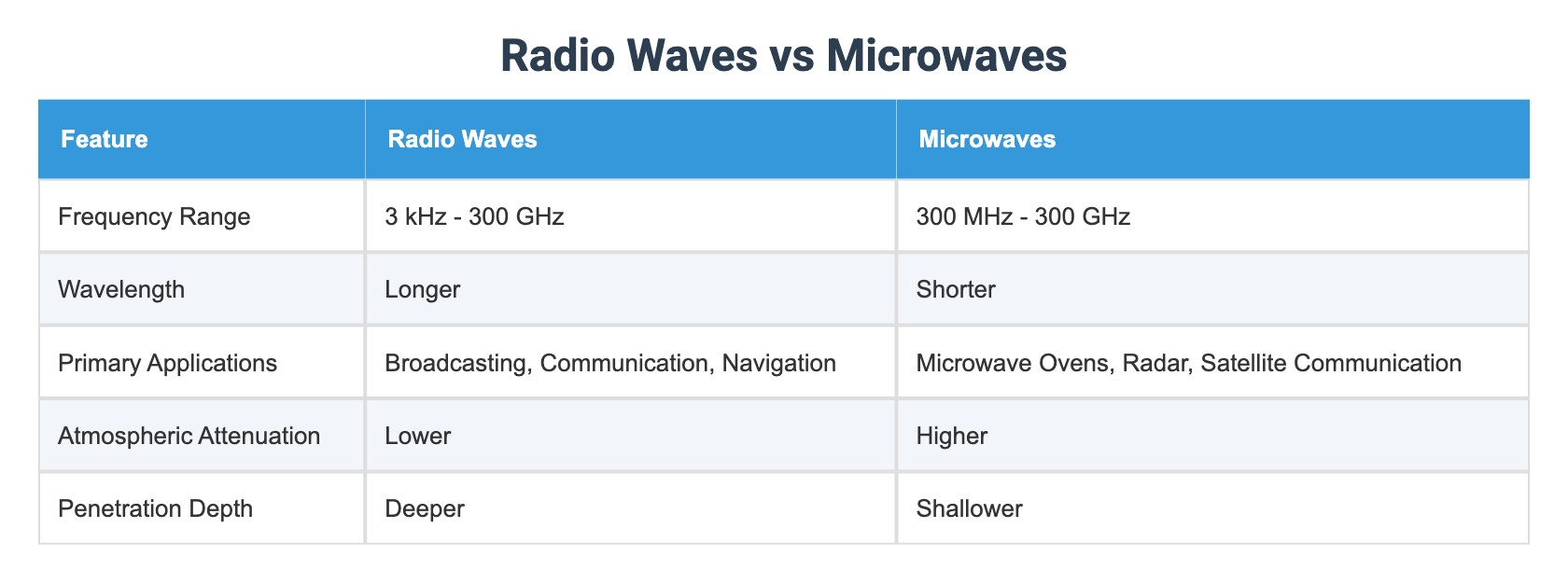 Radio Waves vs Microwaves

| Feature | Radio Waves | Microwaves |
|---|---|---|
| Frequency Range | 3 kHz - 300 GHz | 300 MHz - 300 GHz |
| Wavelength | Longer | Shorter |
| Primary Applications | Broadcasting, Communication, Navigation | Microwave Ovens, Radar, Satellite Communication |
| Atmospheric Attenuation | Lower | Higher |
| Penetration Depth | Deeper | Shallower |